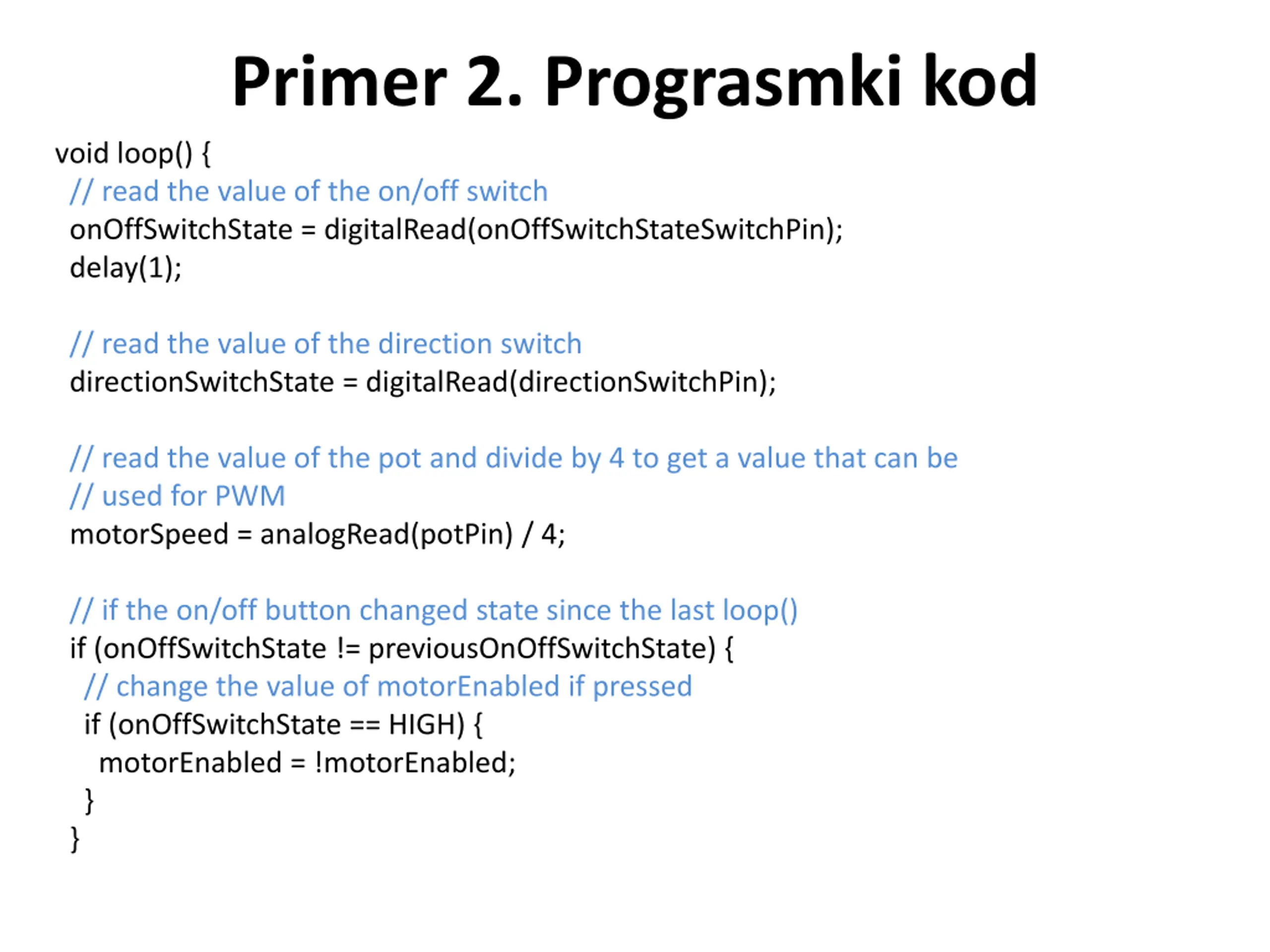 Primer 2. Prograsmki kod

void loop() {
 // read the value of the on/off switch
 onOffSwitchState = digitalRead(onOffSwitchStateSwitchPin);
 delay(1);

 // read the value of the direction switch
 directionSwitchState = digitalRead(directionSwitchPin);

 // read the value of the pot and divide by 4 to get a value that can be
 // used for PWM
 motorSpeed = analogRead(potPin) / 4;

 // if the on/off button changed state since the last loop()
 if (onOffSwitchState != previousOnOffSwitchState) {
  // change the value of motorEnabled if pressed
  if (onOffSwitchState == HIGH) {
   motorEnabled = !motorEnabled;
  }
 }